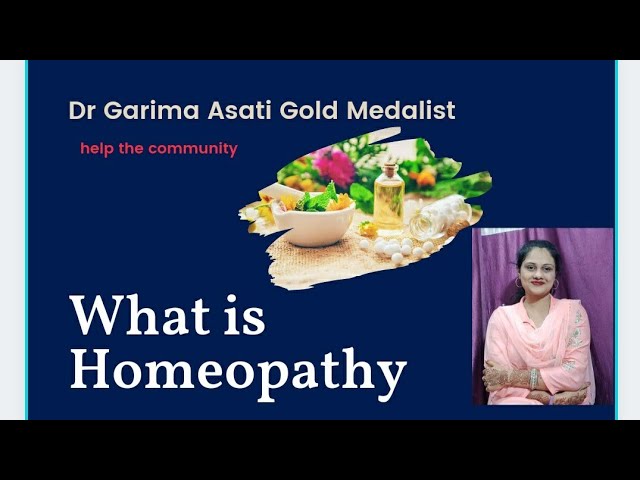 Dr Garima Asati Gold Medalist

help the community

What is Homeopathy